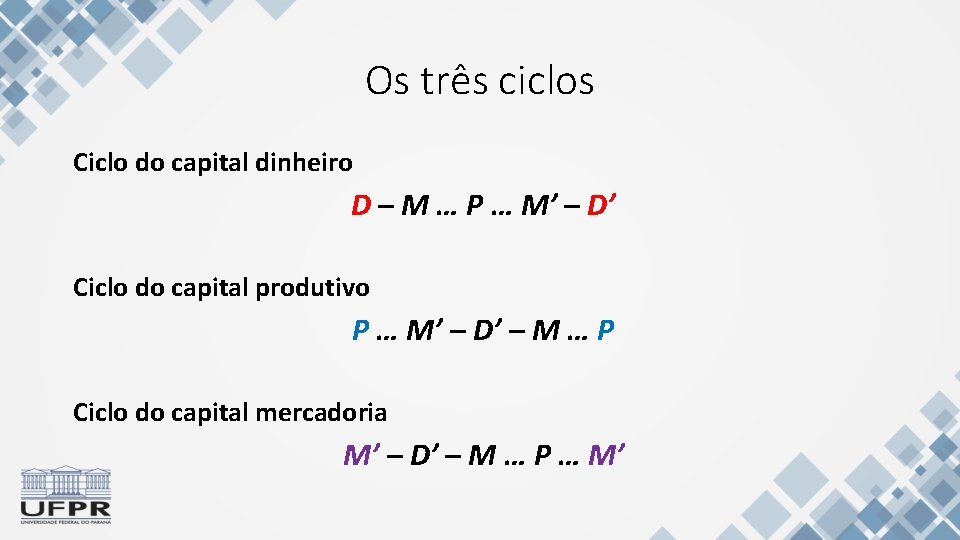 Os três ciclos

Ciclo do capital dinheiro

D – M … P … M’ – D’

Ciclo do capital produtivo

P … M’ – D’ – M … P

Ciclo do capital mercadoria

M’ – D’ – M … P … M’

UFPR
UNIVERSIDADE FEDERAL DO PARANÁ